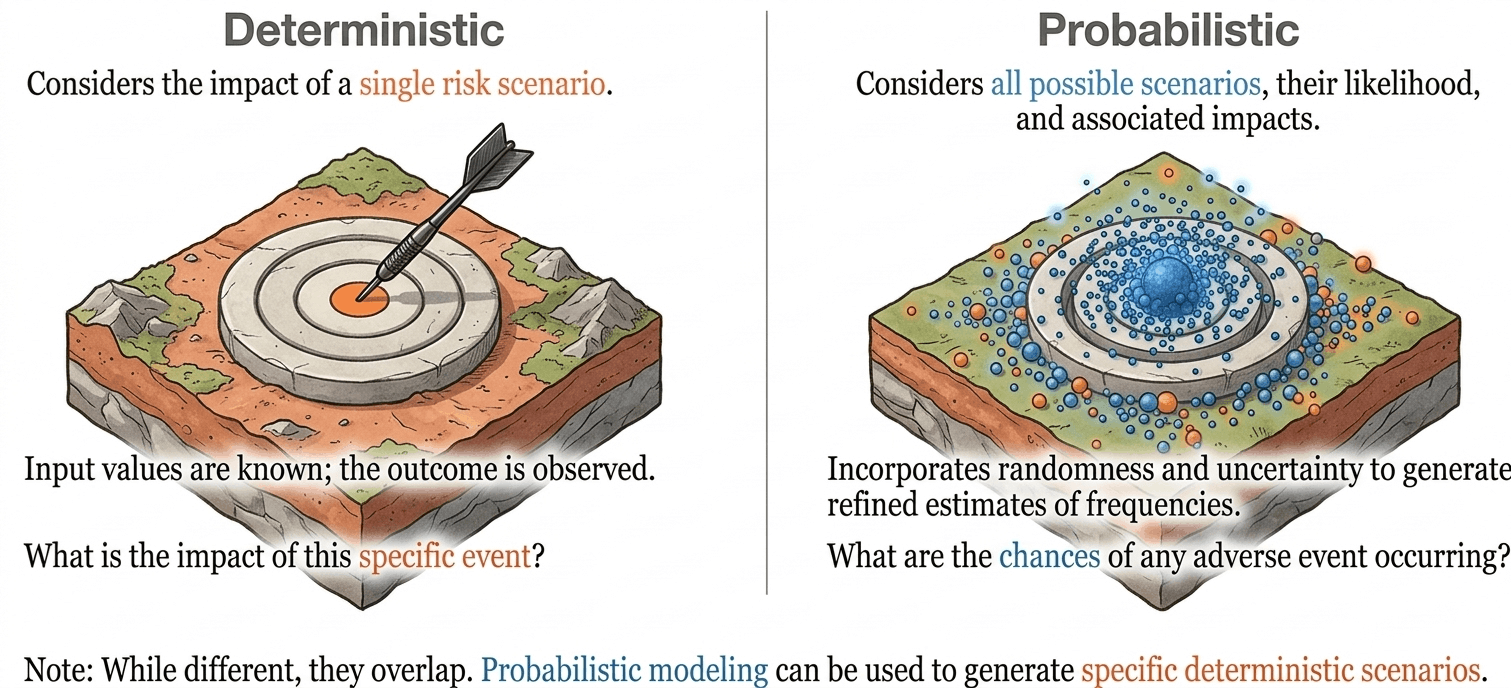 Deterministic

Considers the impact of a single risk scenario.

Input values are known; the outcome is observed.

What is the impact of this specific event?

Probabilistic

Considers all possible scenarios, their likelihood, and associated impacts.

Incorporates randomness and uncertainty to generate refined estimates of frequencies.

What are the chances of any adverse event occurring?

Note: While different, they overlap. Probabilistic modeling can be used to generate specific deterministic scenarios.